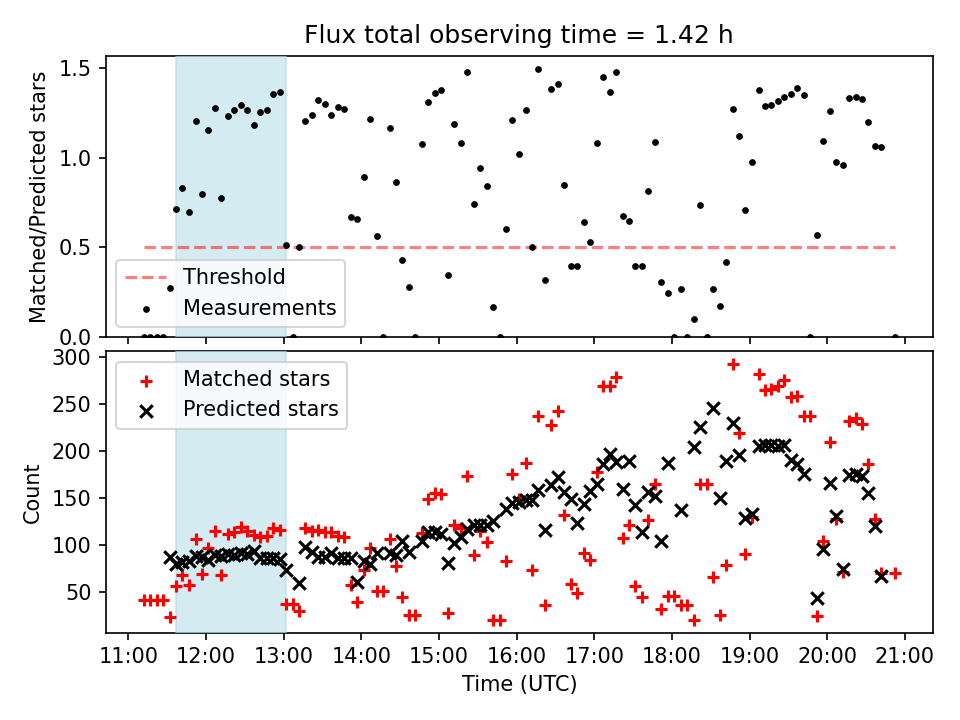 Flux total observing time = 1.42 h

Matched/Predicted stars

1.5
1.0
0.5
0.0

Threshold
Measurements

Count

300
250
200
150
100
50

Matched stars
Predicted stars

11:00 12:00 13:00 14:00 15:00 16:00 17:00 18:00 19:00 20:00 21:00

Time (UTC)